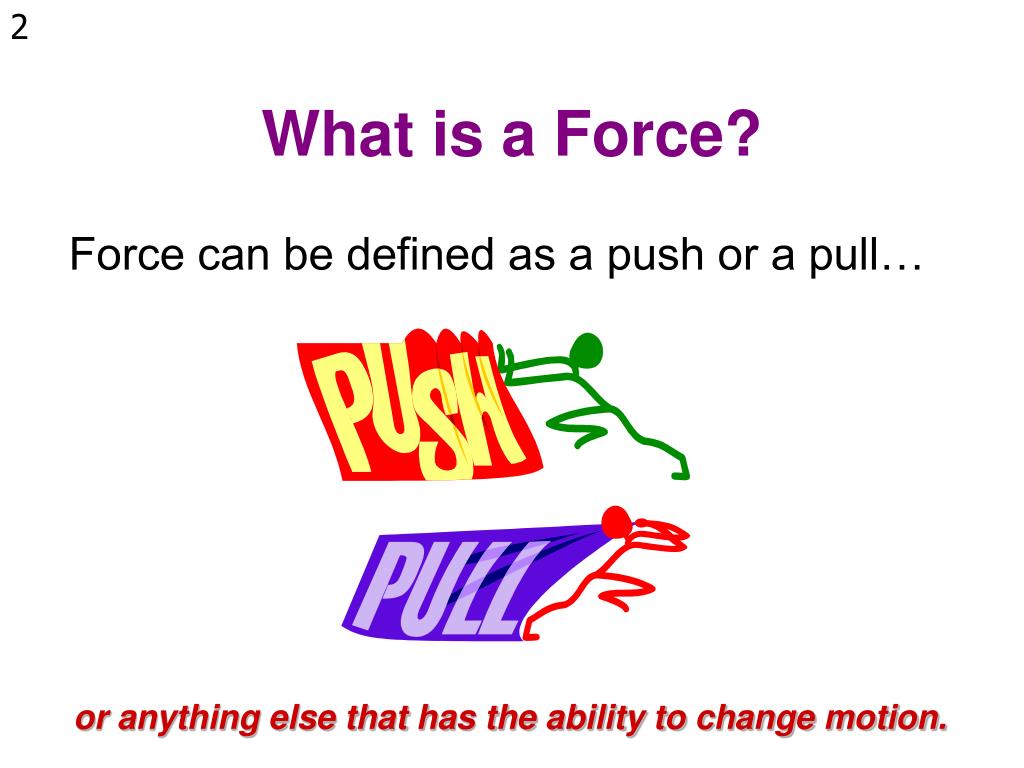 2

What is a Force?

Force can be defined as a push or a pull…

PUSH

PULL

or anything else that has the ability to change motion.